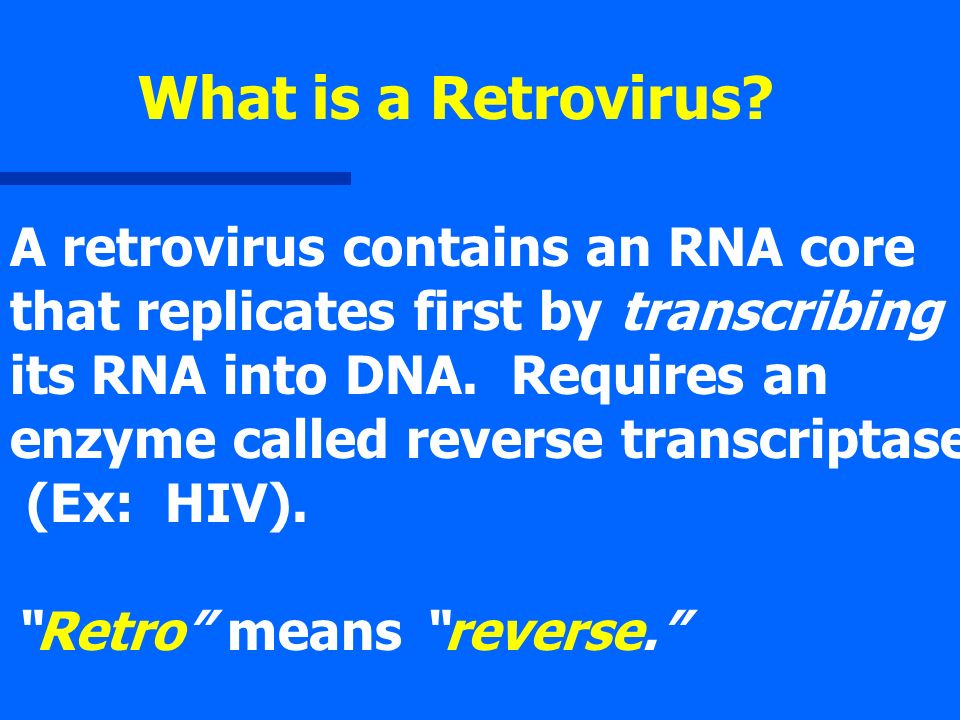 What is a Retrovirus?

A retrovirus contains an RNA core that replicates first by transcribing its RNA into DNA. Requires an enzyme called reverse transcriptase (Ex: HIV).

"Retro" means "reverse."